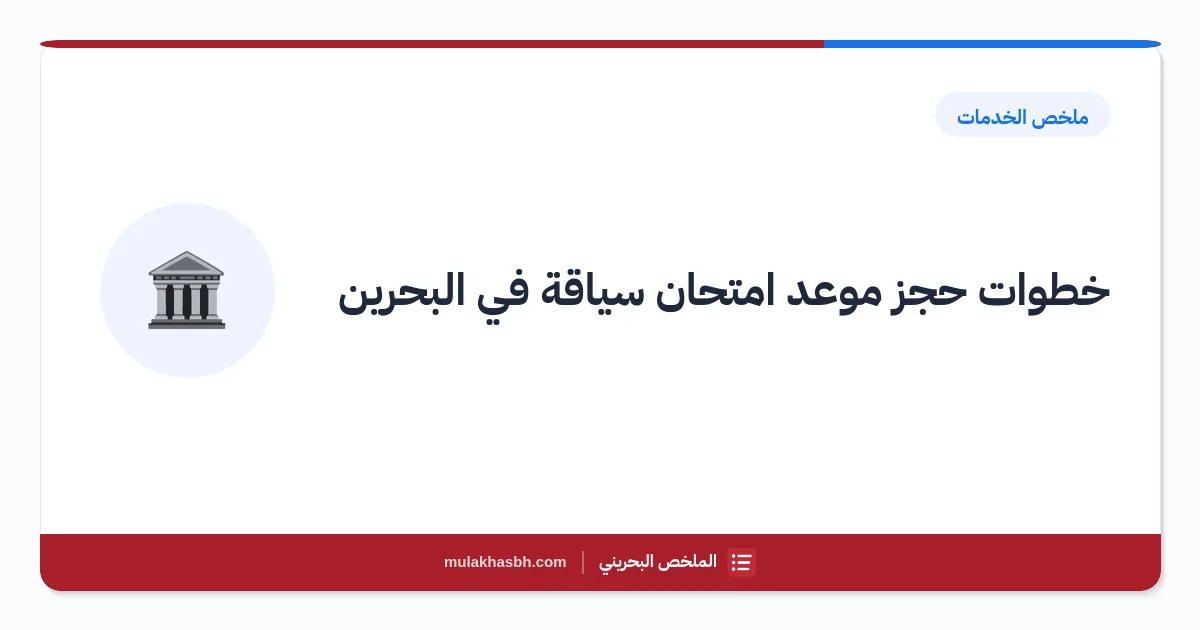 ملخص الخدمات

خطوات حجز موعد امتحان سياقة في البحرين

الملخص البحريني | mulakhasbh.com